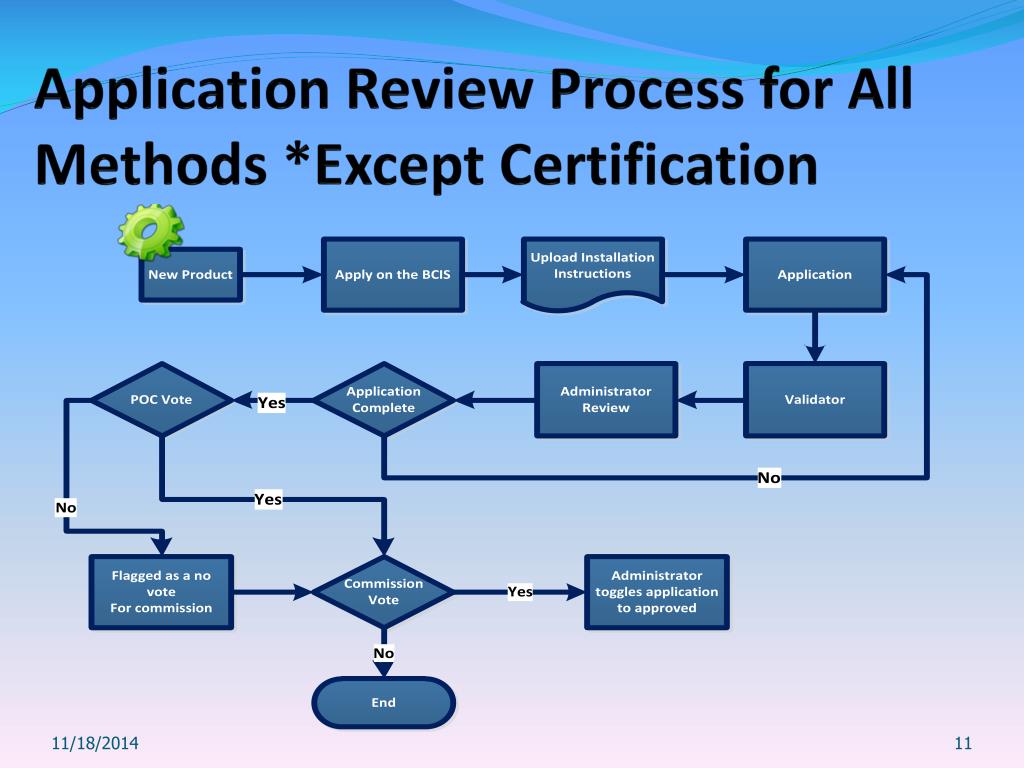 Application Review Process for All Methods *Except Certification

New Product

Apply on the BCIS

Upload Installation Instructions

Application

Validator

Administrator Review

Application Complete

Yes

POC Vote

No

No

Yes

Flagged as a no vote
For commission

Commission Vote

Yes

Administrator toggles application to approved

No

End

11/18/2014

11